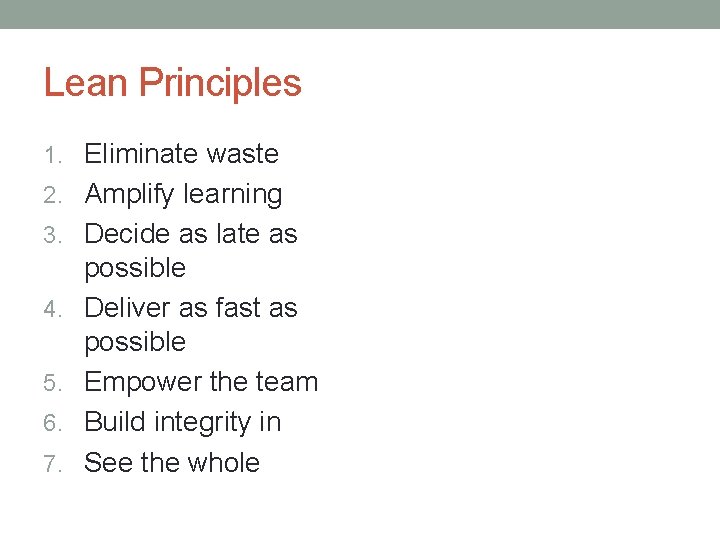 Lean Principles

1. Eliminate waste
2. Amplify learning
3. Decide as late as possible
4. Deliver as fast as possible
5. Empower the team
6. Build integrity in
7. See the whole